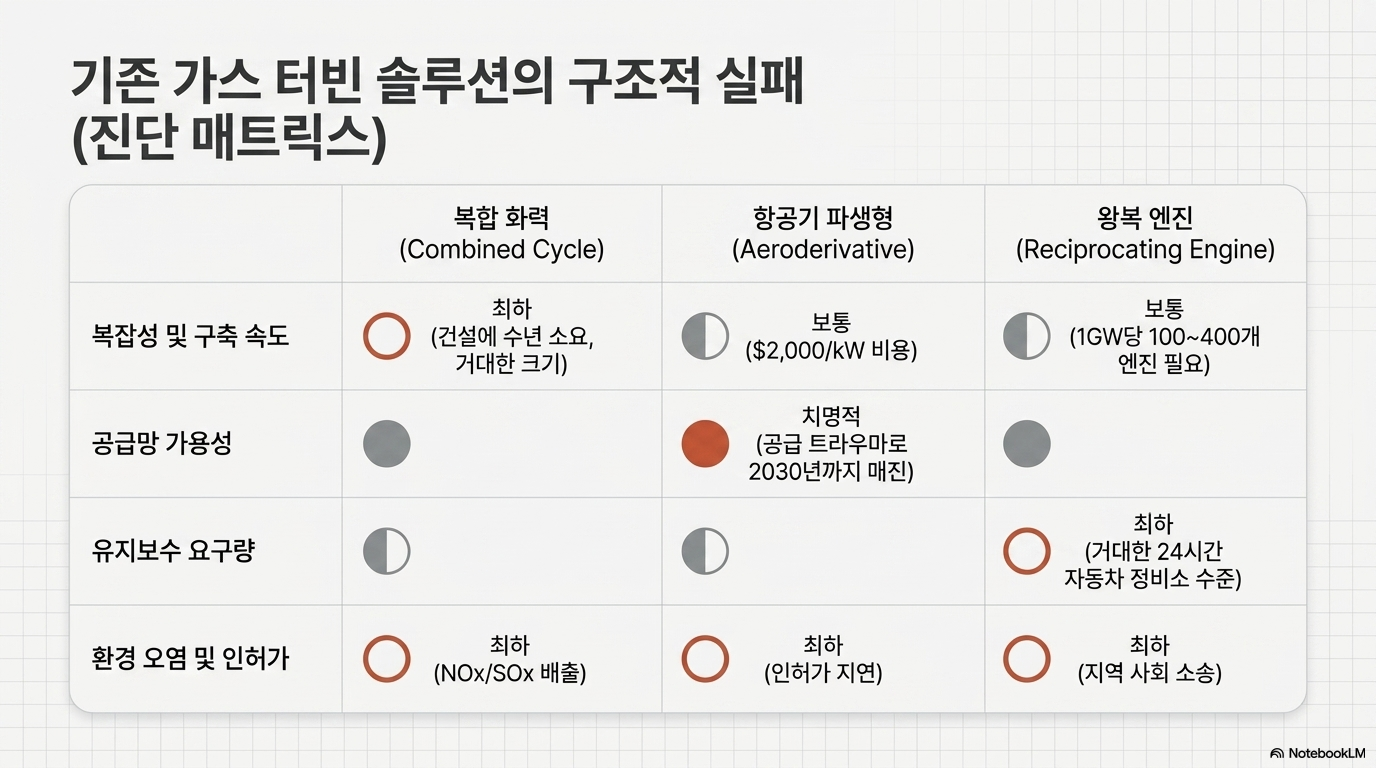 기존 가스 터빈 솔루션의 구조적 실패 (진단 매트릭스)

| | 복합 화력 (Combined Cycle) | 항공기 파생형 (Aeroderivative) | 왕복 엔진 (Reciprocating Engine) |
|---|---|---|---|
| 복잡성 및 구축 속도 | 최하 (건설에 수년 소요, 거대한 크기) | 보통 ($2,000/kW 비용) | 보통 (1GW당 100~400개 엔진 필요) |
| 공급망 가용성 | | 치명적 (공급 트라우마로 2030년까지 매진) | |
| 유지보수 요구량 | | | 최하 (거대한 24시간 자동차 정비소 수준) |
| 환경 오염 및 인허가 | 최하 (NOx/SOx 배출) | 최하 (인허가 지연) | 최하 (지역 사회 소송) |

NotebookLM